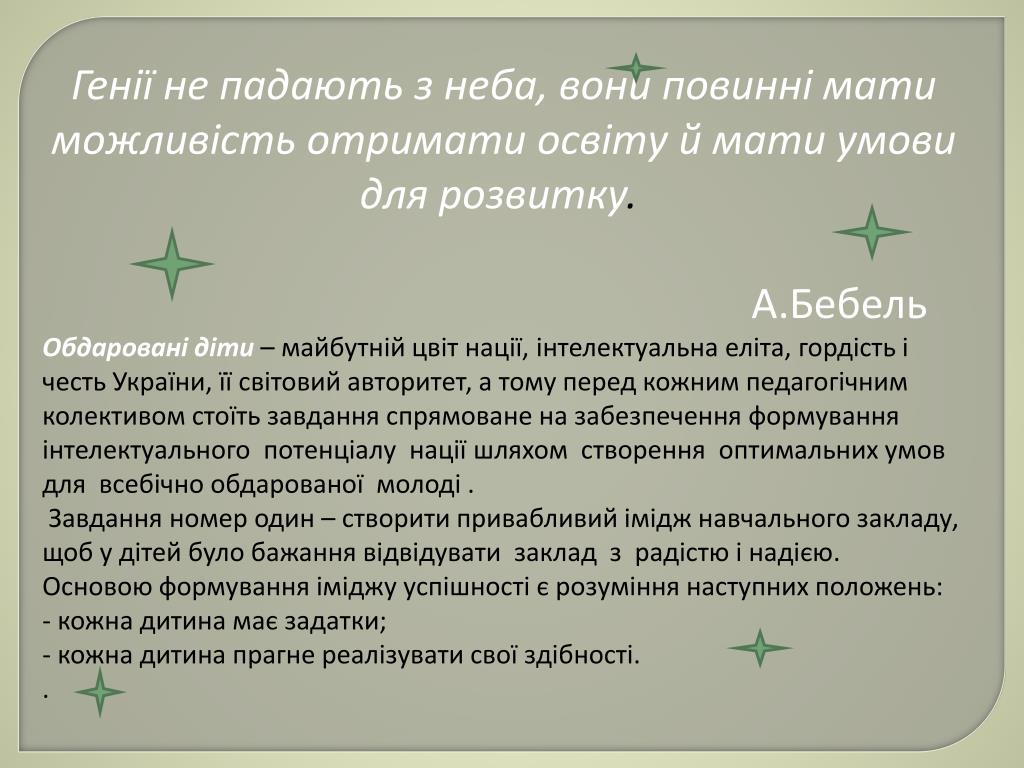 Генії не падають з неба, вони повинні мати можливість отримати освіту й мати умови для розвитку.

А.Бебель

Обдаровані діти – майбутній цвіт нації, інтелектуальна еліта, гордість і честь України, її світовий авторитет, а тому перед кожним педагогічним колективом стоїть завдання спрямоване на забезпечення формування інтелектуального потенціалу нації шляхом створення оптимальних умов для всебічно обдарованої молоді .

Завдання номер один – створити привабливий імідж навчального закладу, щоб у дітей було бажання відвідувати заклад з радістю і надією. Основою формування іміджу успішності є розуміння наступних положень:
- кожна дитина має задатки;
- кожна дитина прагне реалізувати свої здібності.
.